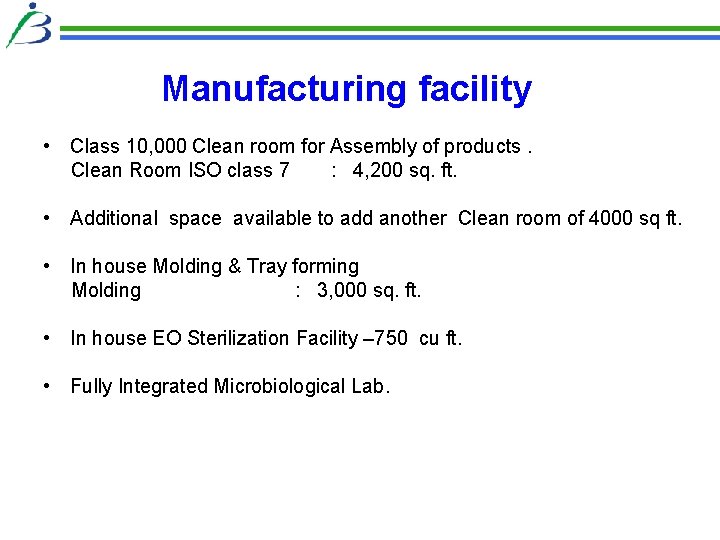 Manufacturing facility

• Class 10,000 Clean room for Assembly of products .
Clean Room ISO class 7 : 4,200 sq. ft.

• Additional space available to add another Clean room of 4000 sq ft.

• In house Molding & Tray forming
Molding : 3,000 sq. ft.

• In house EO Sterilization Facility –750 cu ft.

• Fully Integrated Microbiological Lab.